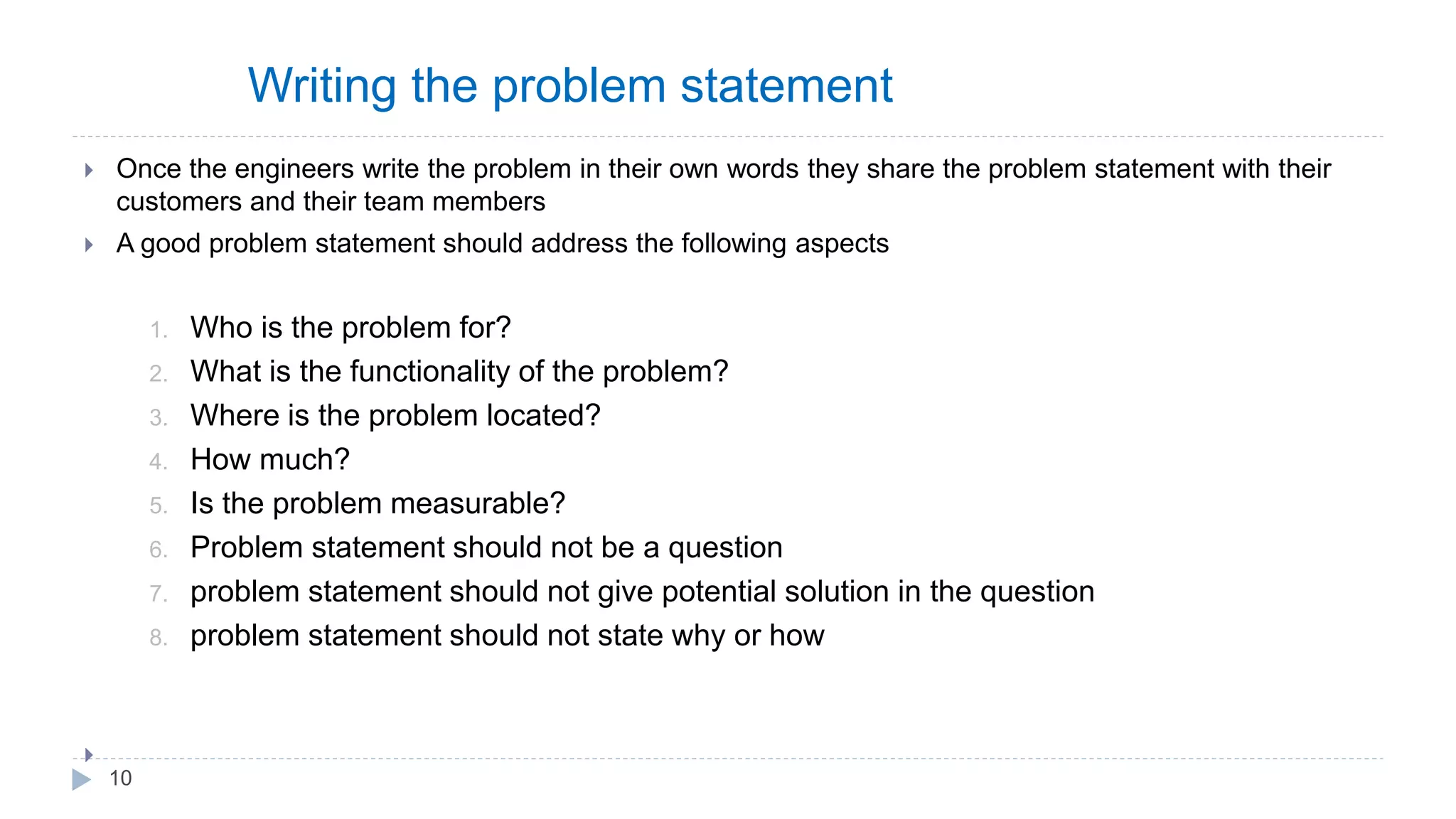 Writing the problem statement

Once the engineers write the problem in their own words they share the problem statement with their customers and their team members

A good problem statement should address the following aspects

1. Who is the problem for?
2. What is the functionality of the problem?
3. Where is the problem located?
4. How much?
5. Is the problem measurable?
6. Problem statement should not be a question
7. problem statement should not give potential solution in the question
8. problem statement should not state why or how

10